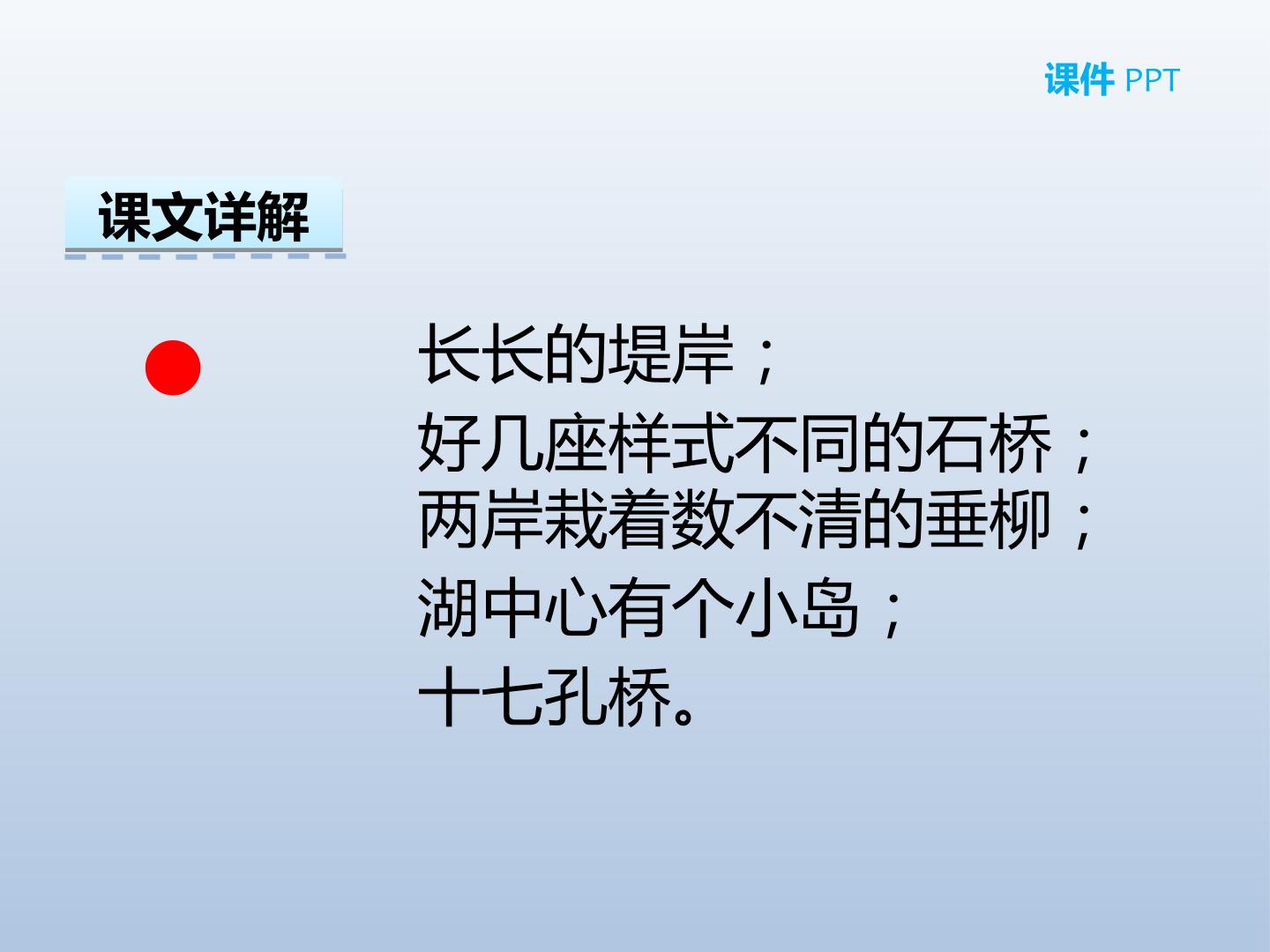 课件 PPT

课文详解

长长的堤岸；
好几座样式不同的石桥；
两岸栽着数不清的垂柳；
湖中心有个小岛；
十七孔桥。